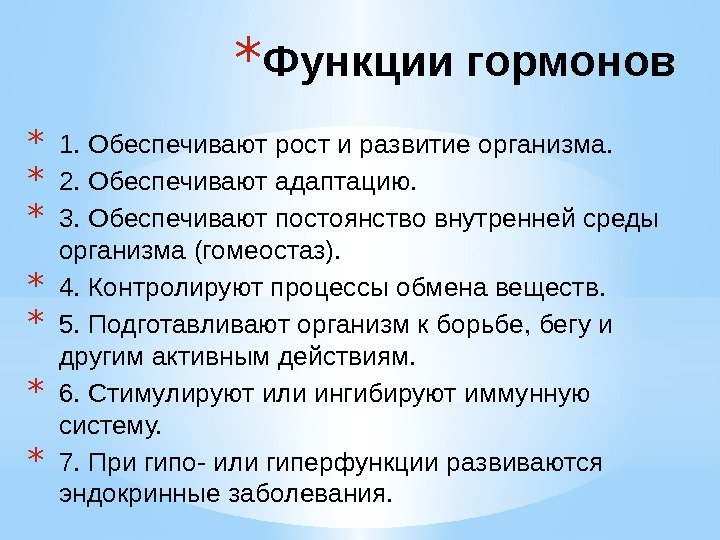 *Функции гормонов

* 1. Обеспечивают рост и развитие организма.
* 2. Обеспечивают адаптацию.
* 3. Обеспечивают постоянство внутренней среды организма (гомеостаз).
* 4. Контролируют процессы обмена веществ.
* 5. Подготавливают организм к борьбе, бегу и другим активным действиям.
* 6. Стимулируют или ингибируют иммунную систему.
* 7. При гипо- или гиперфункции развиваются эндокринные заболевания.